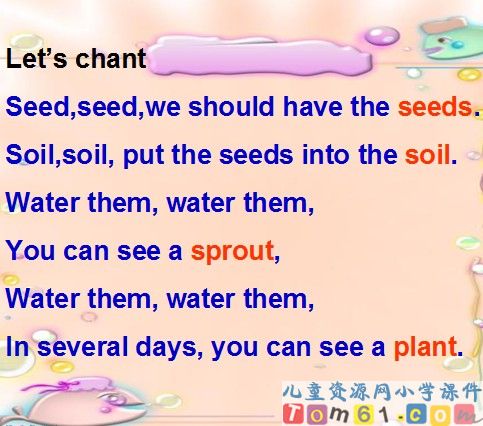 Let's chant

Seed,seed,we should have the seeds.

Soil,soil, put the seeds into the soil.

Water them, water them,

You can see a sprout,

Water them, water them,

In several days, you can see a plant.

儿童资源网小学课件
Tom61.com